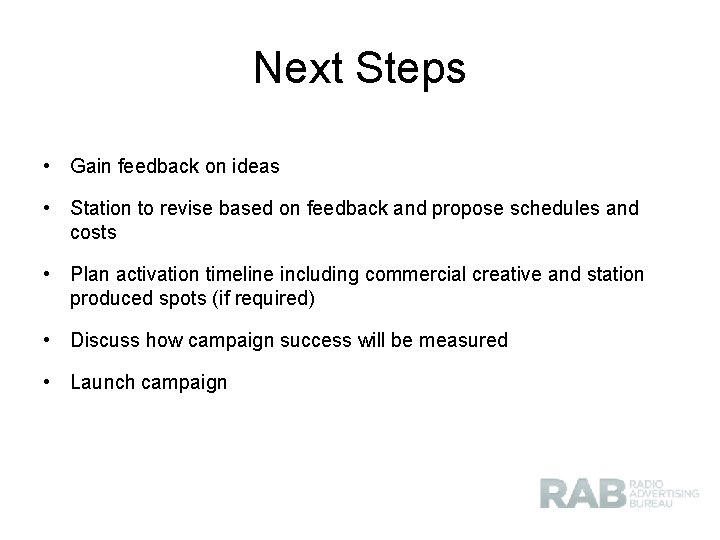 Next Steps

• Gain feedback on ideas

• Station to revise based on feedback and propose schedules and costs

• Plan activation timeline including commercial creative and station produced spots (if required)

• Discuss how campaign success will be measured

• Launch campaign

RAB RADIO ADVERTISING BUREAU